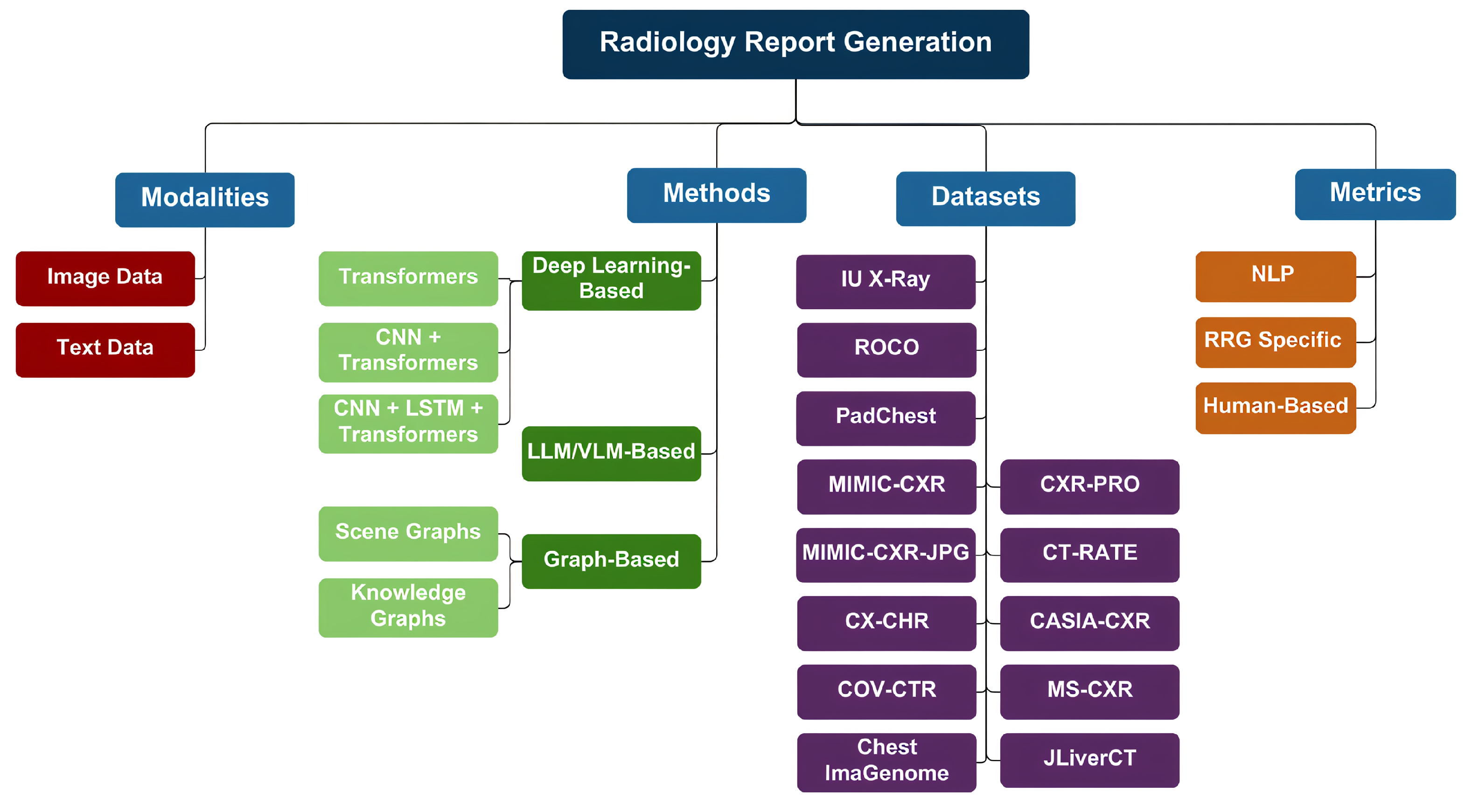 Radiology Report Generation

Modalities

Image Data

Text Data

Methods

Deep Learning-Based

Transformers

CNN + Transformers

CNN + LSTM + Transformers

LLM/VLM-Based

Graph-Based

Scene Graphs

Knowledge Graphs

Datasets

IU X-Ray

ROCO

PadChest

MIMIC-CXR

MIMIC-CXR-JPG

CX-CHR

COV-CTR

Chest ImaGenome

CXR-PRO

CT-RATE

CASIA-CXR

MS-CXR

JLiverCT

Metrics

NLP

RRG Specific

Human-Based